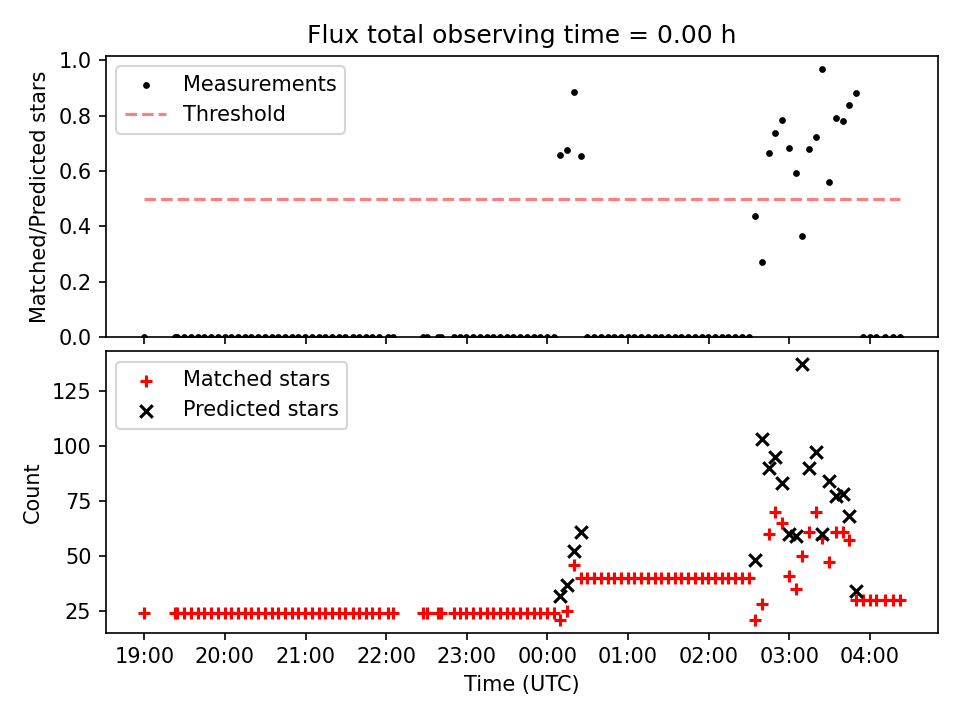 Flux total observing time = 0.00 h

Measurements
Threshold

Matched/Predicted stars

1.0
0.8
0.6
0.4
0.2
0.0

Matched stars
Predicted stars

Count

125
100
75
50
25

19:00 20:00 21:00 22:00 23:00 00:00 01:00 02:00 03:00 04:00

Time (UTC)